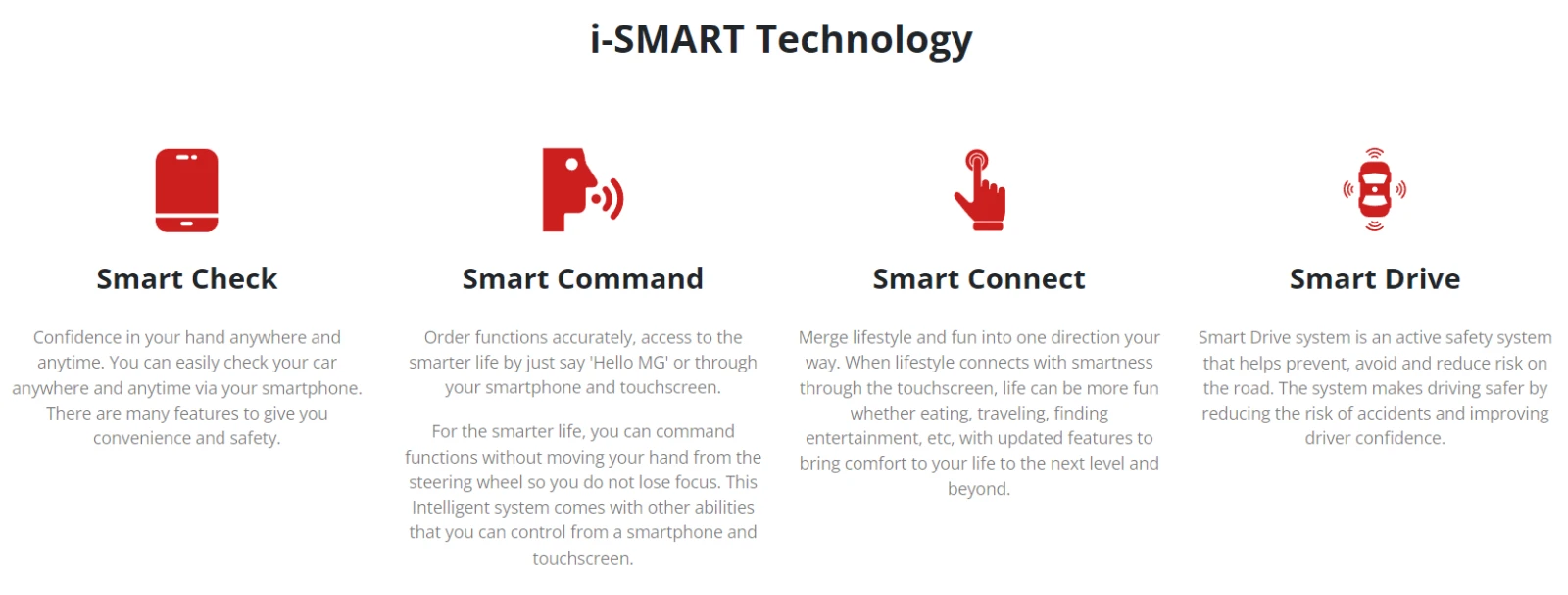 i-SMART Technology

Smart Check

Confidence in your hand anywhere and anytime. You can easily check your car anywhere and anytime via your smartphone. There are many features to give you convenience and safety.

Smart Command

Order functions accurately, access to the smarter life by just say 'Hello MG' or through your smartphone and touchscreen.

For the smarter life, you can command functions without moving your hand from the steering wheel so you do not lose focus. This Intelligent system comes with other abilities that you can control from a smartphone and touchscreen.

Smart Connect

Merge lifestyle and fun into one direction your way. When lifestyle connects with smartness through the touchscreen, life can be more fun whether eating, traveling, finding entertainment, etc, with updated features to bring comfort to your life to the next level and beyond.

Smart Drive

Smart Drive system is an active safety system that helps prevent, avoid and reduce risk on the road. The system makes driving safer by reducing the risk of accidents and improving driver confidence.